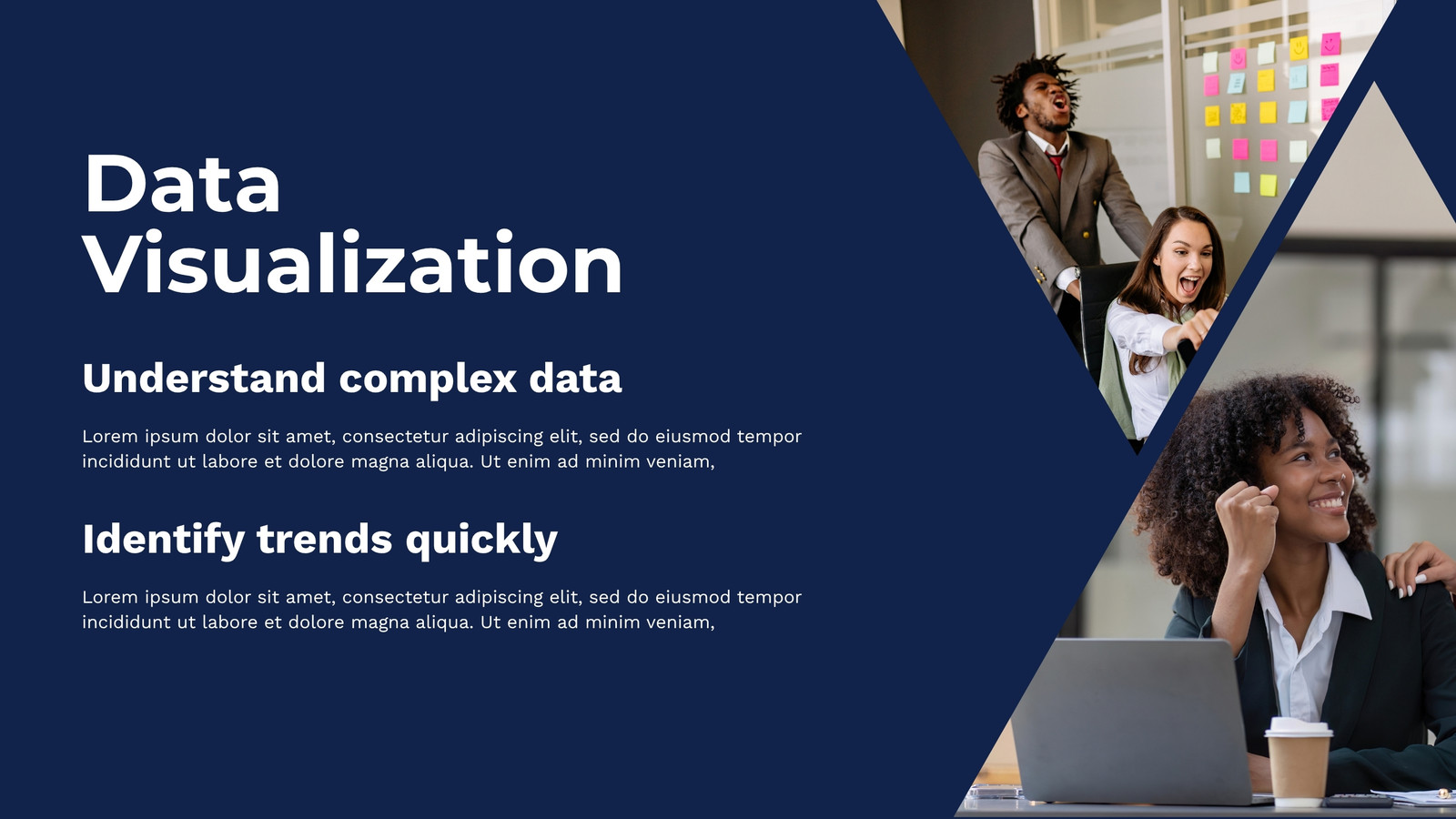 Data Visualization

Understand complex data

Lorem ipsum dolor sit amet, consectetur adipiscing elit, sed do eiusmod tempor incididunt ut labore et dolore magna aliqua. Ut enim ad minim veniam,

Identify trends quickly

Lorem ipsum dolor sit amet, consectetur adipiscing elit, sed do eiusmod tempor incididunt ut labore et dolore magna aliqua. Ut enim ad minim veniam,